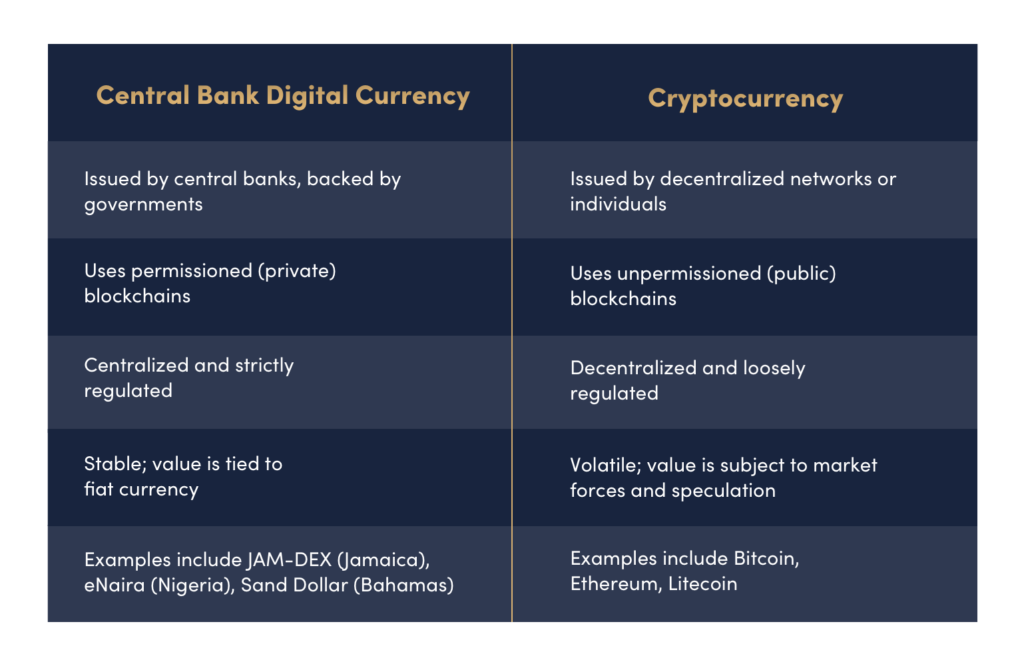 | Central Bank Digital Currency | Cryptocurrency |
|---|---|
| Issued by central banks, backed by governments | Issued by decentralized networks or individuals |
| Uses permissioned (private) blockchains | Uses unpermissioned (public) blockchains |
| Centralized and strictly regulated | Decentralized and loosely regulated |
| Stable; value is tied to fiat currency | Volatile; value is subject to market forces and speculation |
| Examples include JAM-DEX (Jamaica), eNaira (Nigeria), Sand Dollar (Bahamas) | Examples include Bitcoin, Ethereum, Litecoin |